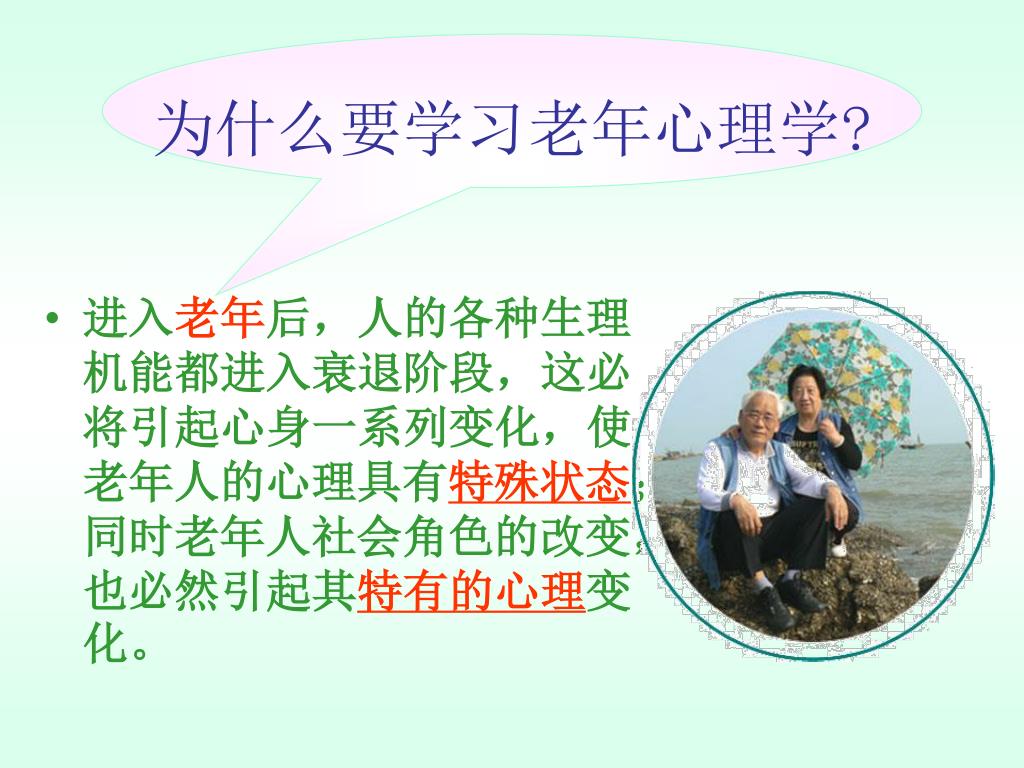 为什么要学习老年心理学?

• 进入老年后，人的各种生理机能都进入衰退阶段，这必将引起心身一系列变化，使老年人的心理具有特殊状态；同时老年人社会角色的改变，也必然引起其特有的心理变化。